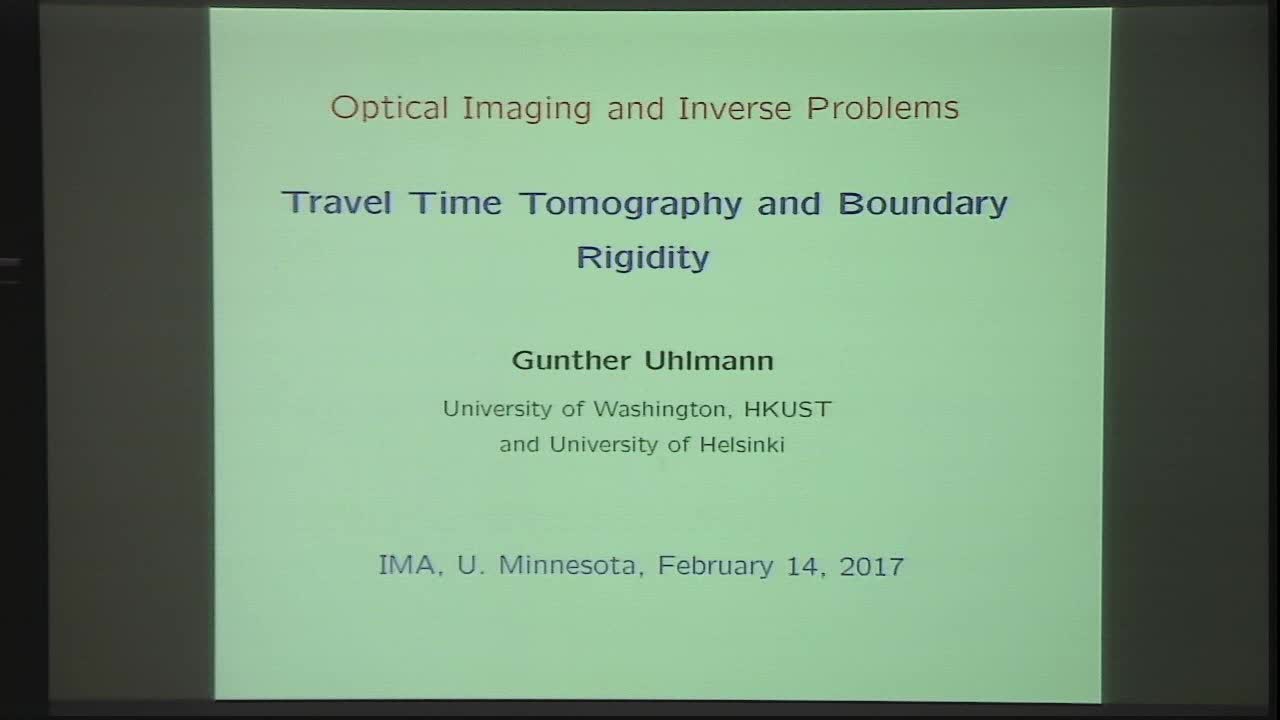 Optical Imaging and Inverse Problems

Travel Time Tomography and Boundary Rigidity

Gunther Uhlmann

University of Washington, HKUST and University of Helsinki

IMA, U. Minnesota, February 14, 2017